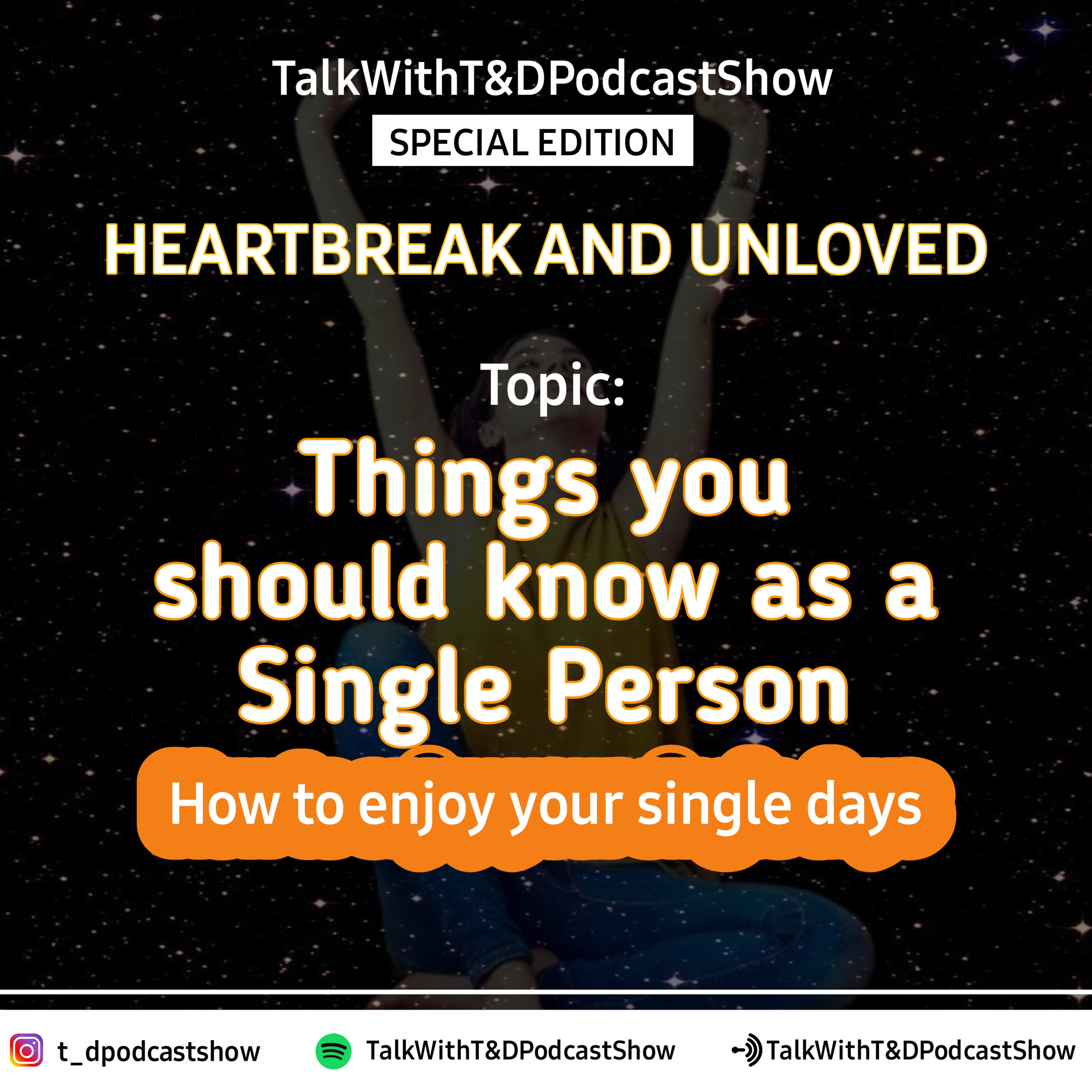 TalkWithT&DPodcastShow

SPECIAL EDITION

HEARTBREAK AND UNLOVED

Topic:

Things you should know as a Single Person

How to enjoy your single days

t_dpodcastshow

TalkWithT&DPodcastShow

TalkWithT&DPodcastShow